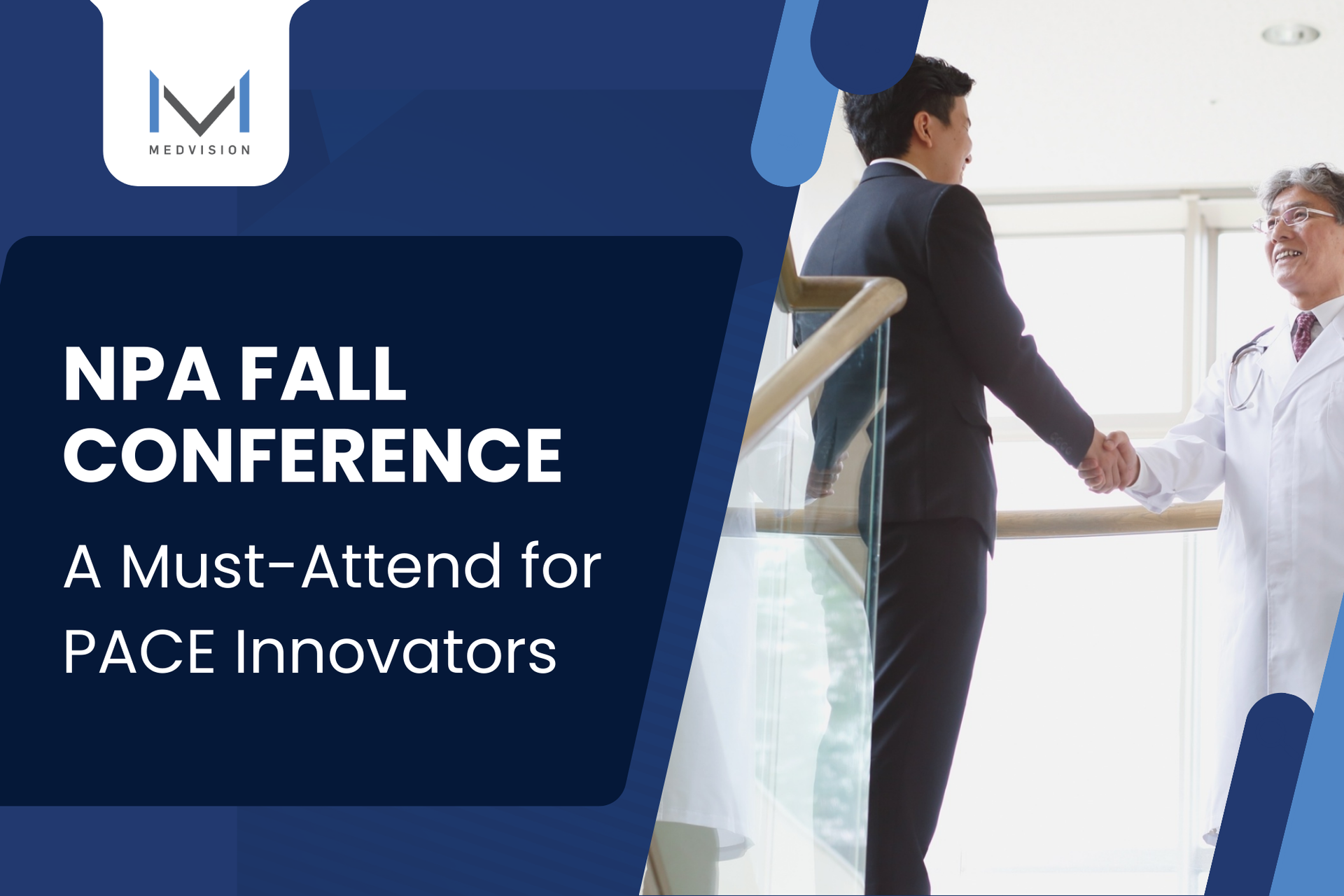 MEDVISION

NPA FALL CONFERENCE

A Must-Attend for PACE Innovators